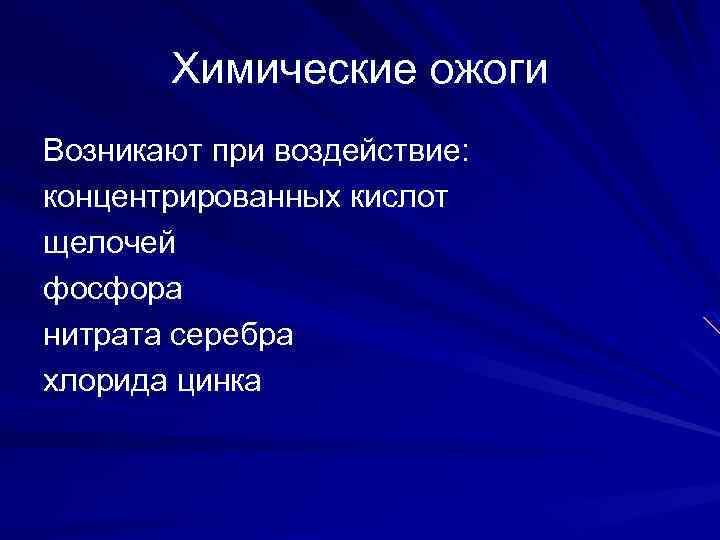 Химические ожоги

Возникают при воздействие:
концентрированных кислот
щелочей
фосфора
нитрата серебра
хлорида цинка